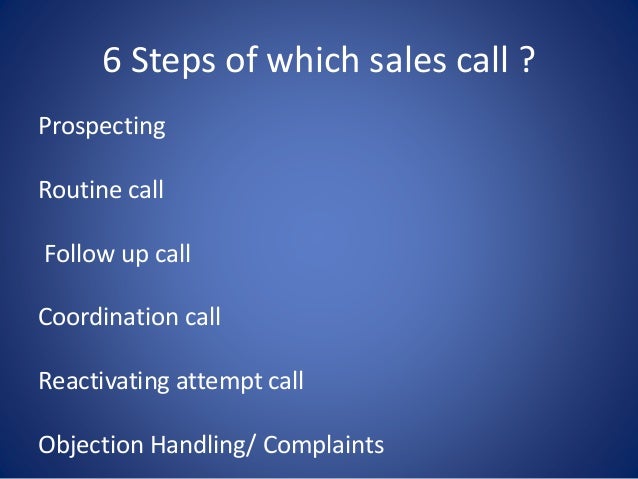 6 Steps of which sales call ?

Prospecting

Routine call

Follow up call

Coordination call

Reactivating attempt call

Objection Handling/ Complaints